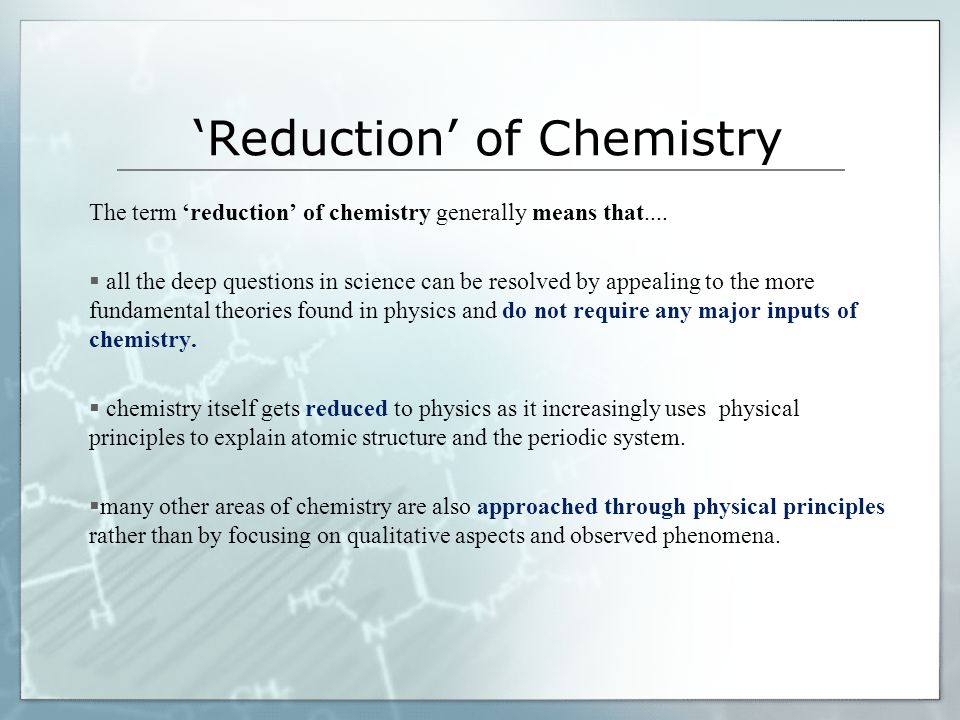 ‘Reduction’ of Chemistry

The term ‘reduction’ of chemistry generally means that....

▪ all the deep questions in science can be resolved by appealing to the more fundamental theories found in physics and do not require any major inputs of chemistry.

▪ chemistry itself gets reduced to physics as it increasingly uses physical principles to explain atomic structure and the periodic system.

▪many other areas of chemistry are also approached through physical principles rather than by focusing on qualitative aspects and observed phenomena.